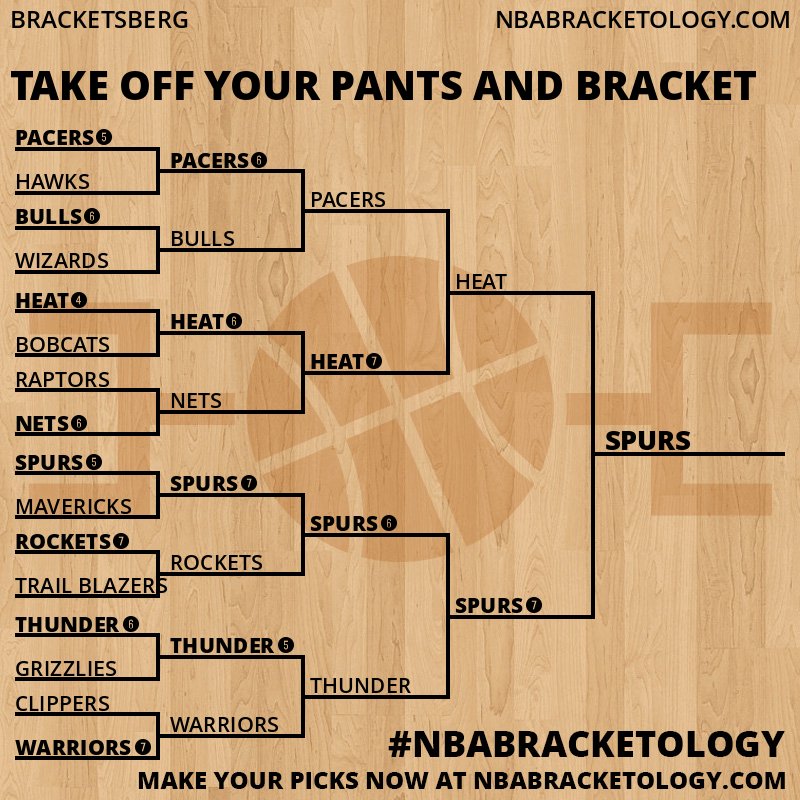 BRACKETSBERG
NBABRACKETOLOGY.COM

TAKE OFF YOUR PANTS AND BRACKET

PACERS 5
HAWKS
BULLS 6
WIZARDS
HEAT 4
BOBCATS
RAPTORS
NETS 6
SPURS 5
MAVERICKS
ROCKETS 7
TRAIL BLAZERS
THUNDER 6
GRIZZLIES
CLIPPERS
WARRIORS 7

PACERS 6
BULLS
HEAT 6
NETS
SPURS 7
ROCKETS
THUNDER 5
WARRIORS

PACERS
HEAT 7
SPURS 6
THUNDER

HEAT
SPURS 7

SPURS

#NBABRACKETOLOGY
MAKE YOUR PICKS NOW AT NBABRACKETOLOGY.COM